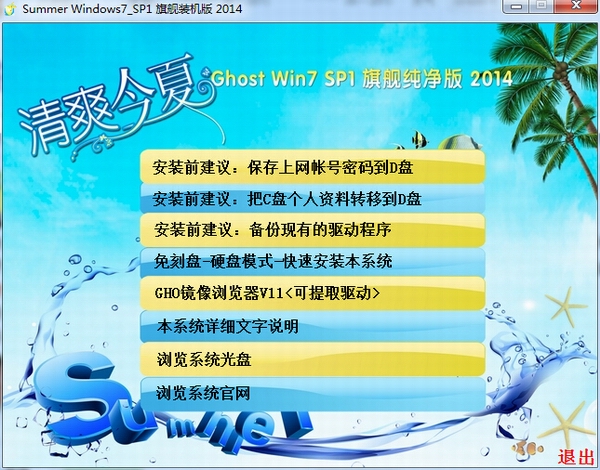 Summer Windows7_SP1 旗舰装机版 2014

清爽今夏

Ghost Win7 SP1 旗舰纯净版 2014

安装前建议：保存上网帐号密码到D盘

安装前建议：把C盘个人资料转移到D盘

安装前建议：备份现有的驱动程序

免刻盘-硬盘模式-快速安装本系统

GHO镜像浏览器V11<可提取驱动>

本系统详细文字说明

浏览系统光盘

浏览系统官网

Summer

退出